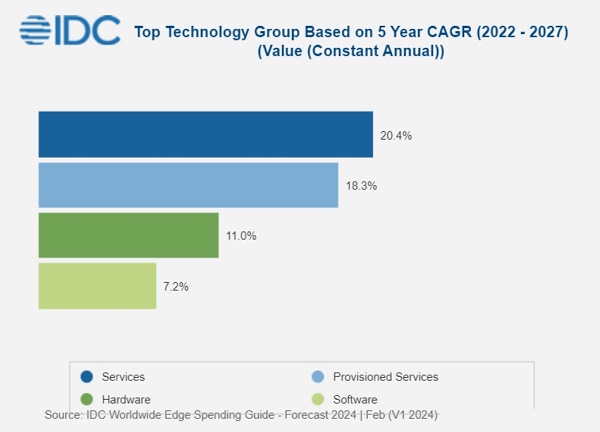 IDC

Top Technology Group Based on 5 Year CAGR (2022 - 2027) (Value (Constant Annual))

20.4%

18.3%

11.0%

7.2%

Services
Provisioned Services
Hardware
Software

Source: IDC Worldwide Edge Spending Guide - Forecast 2024 | Feb (V1 2024)